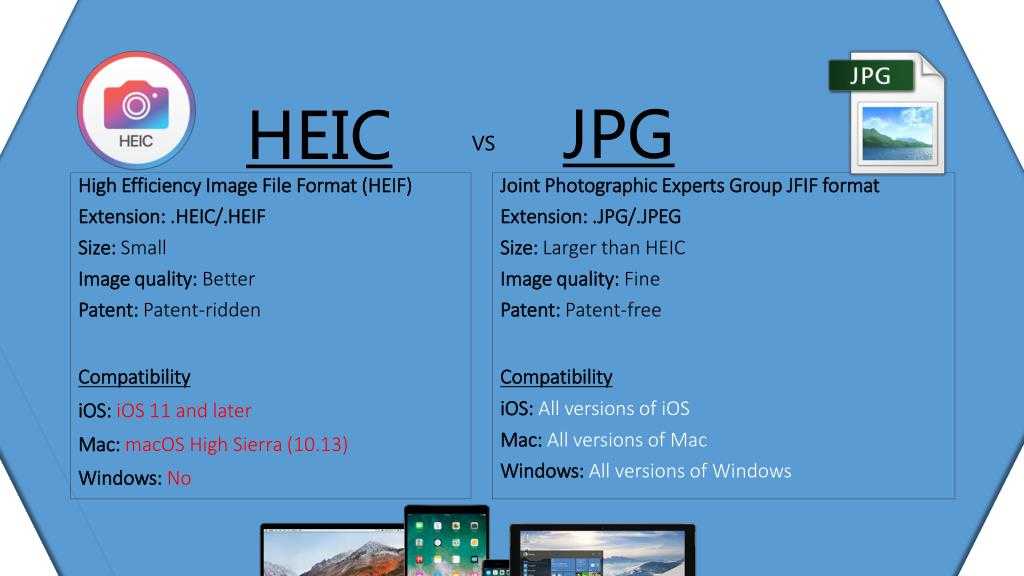 HEIC

HEIC

VS

JPG

JPG

High Efficiency Image File Format (HEIF)
Extension: .HEIC/.HEIF
Size: Small
Image quality: Better
Patent: Patent-ridden

Compatibility
iOS: iOS 11 and later
Mac: macOS High Sierra (10.13)
Windows: No

Joint Photographic Experts Group JFIF format
Extension: .JPG/.JPEG
Size: Larger than HEIC
Image quality: Fine
Patent: Patent-free

Compatibility
iOS: All versions of iOS
Mac: All versions of Mac
Windows: All versions of Windows